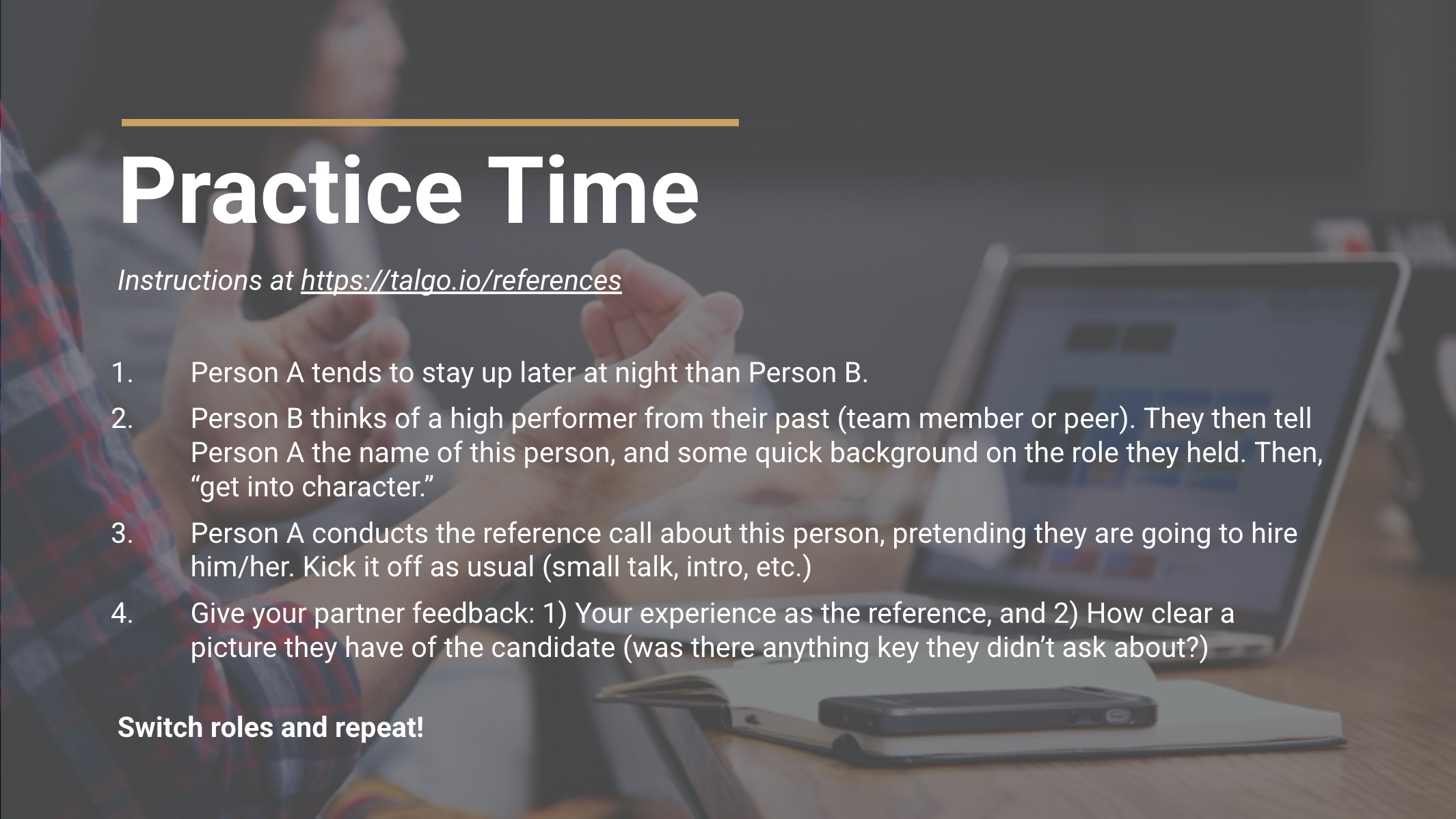 Practice Time

Instructions at https://talgo.io/references

1. Person A tends to stay up later at night than Person B.
2. Person B thinks of a high performer from their past (team member or peer). They then tell Person A the name of this person, and some quick background on the role they held. Then, “get into character.”
3. Person A conducts the reference call about this person, pretending they are going to hire him/her. Kick it off as usual (small talk, intro, etc.)
4. Give your partner feedback: 1) Your experience as the reference, and 2) How clear a picture they have of the candidate (was there anything key they didn’t ask about?)

Switch roles and repeat!